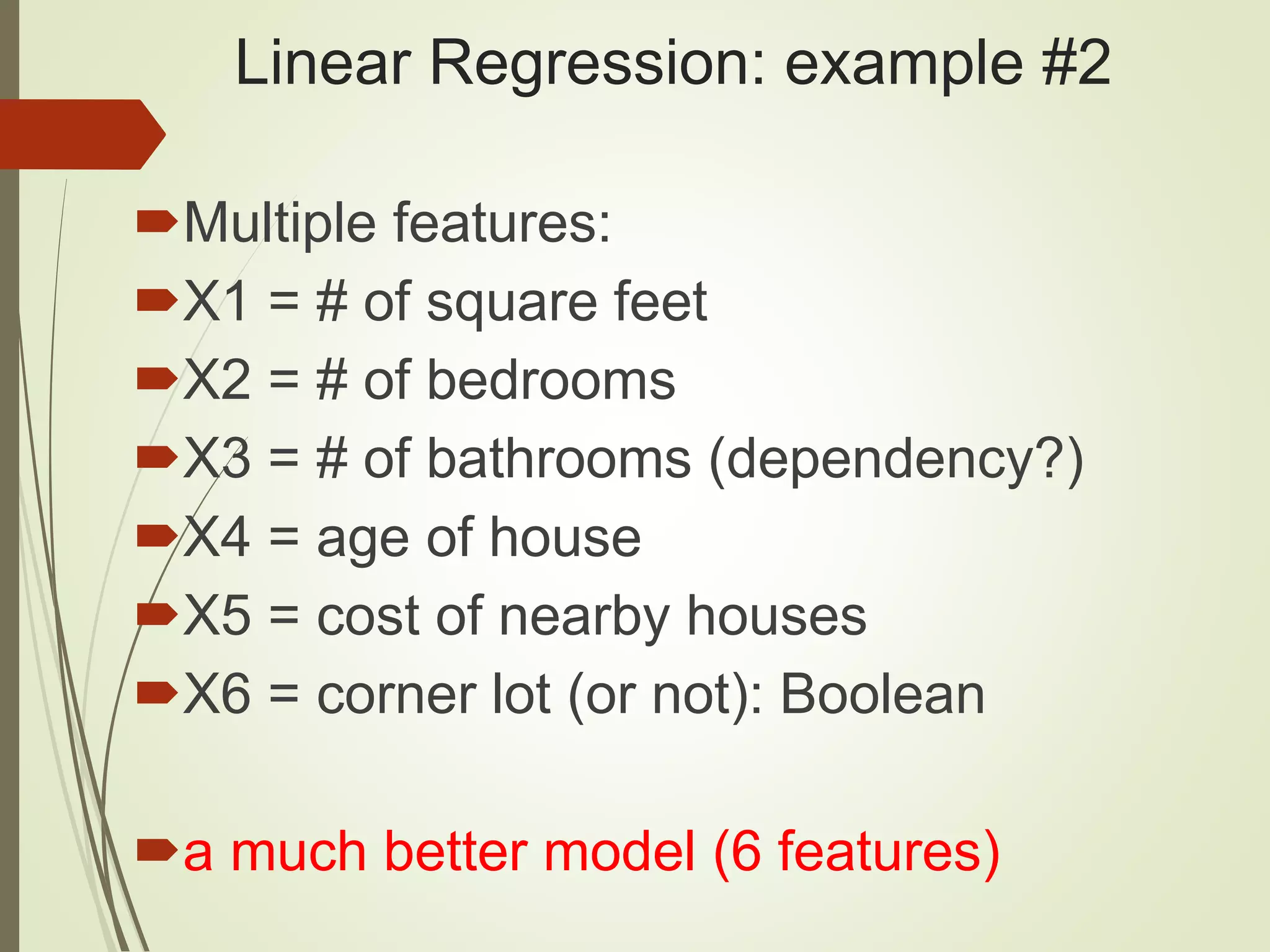 Linear Regression: example #2

Multiple features:

X1 = # of square feet

X2 = # of bedrooms

X3 = # of bathrooms (dependency?)

X4 = age of house

X5 = cost of nearby houses

X6 = corner lot (or not): Boolean

a much better model (6 features)